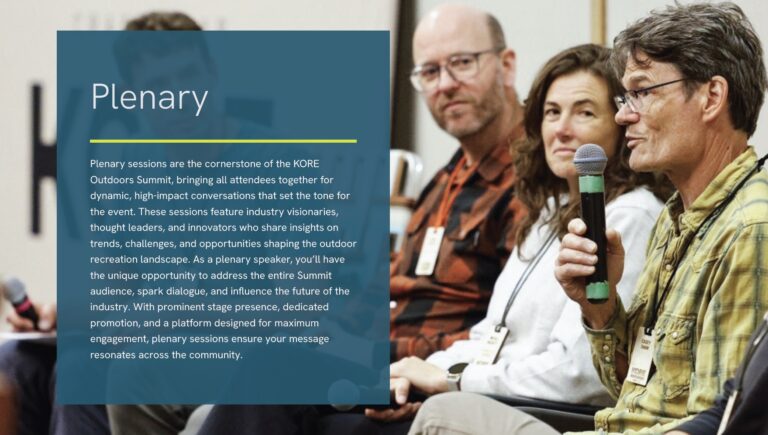 Plenary

Plenary sessions are the cornerstone of the KORE Outdoors Summit, bringing all attendees together for dynamic, high-impact conversations that set the tone for the event. These sessions feature industry visionaries, thought leaders, and innovators who share insights on trends, challenges, and opportunities shaping the outdoor recreation landscape. As a plenary speaker, you'll have the unique opportunity to address the entire Summit audience, spark dialogue, and influence the future of the industry. With prominent stage presence, dedicated promotion, and a platform designed for maximum engagement, plenary sessions ensure your message resonates across the community.